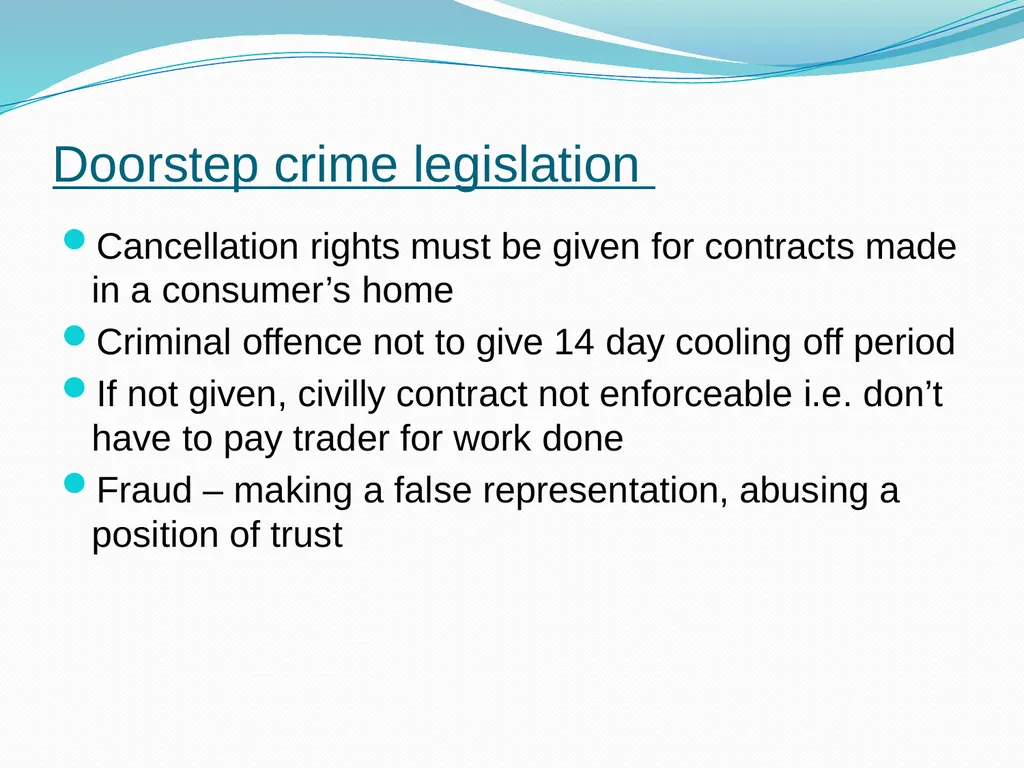 Doorstep crime legislation

• Cancellation rights must be given for contracts made in a consumer's home
• Criminal offence not to give 14 day cooling off period
• If not given, civilly contract not enforceable i.e. don't have to pay trader for work done
• Fraud – making a false representation, abusing a position of trust